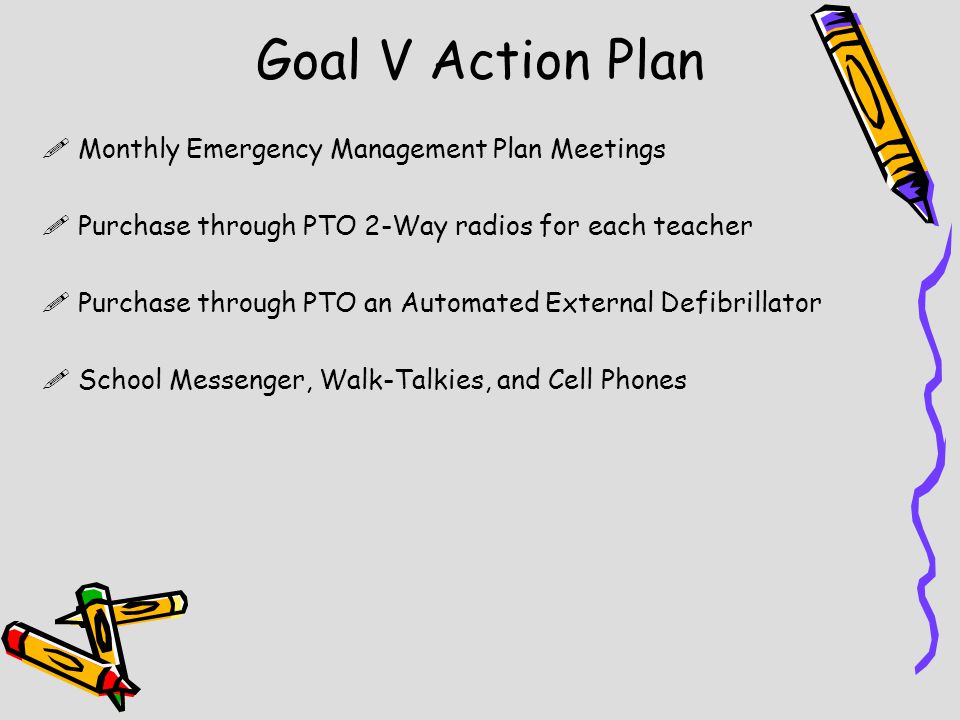 Goal V Action Plan

Monthly Emergency Management Plan Meetings

Purchase through PTO 2-Way radios for each teacher

Purchase through PTO an Automated External Defibrillator

School Messenger, Walk-Talkies, and Cell Phones